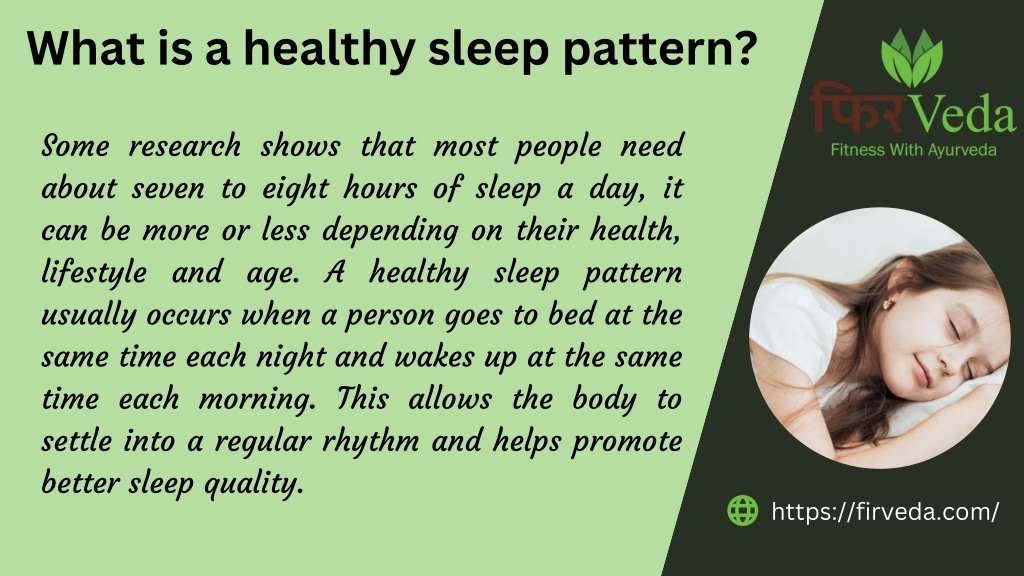 What is a healthy sleep pattern?

Some research shows that most people need about seven to eight hours of sleep a day, it can be more or less depending on their health, lifestyle and age. A healthy sleep pattern usually occurs when a person goes to bed at the same time each night and wakes up at the same time each morning. This allows the body to settle into a regular rhythm and helps promote better sleep quality.

फिरVeda
Fitness With Ayurveda

https://firveda.com/